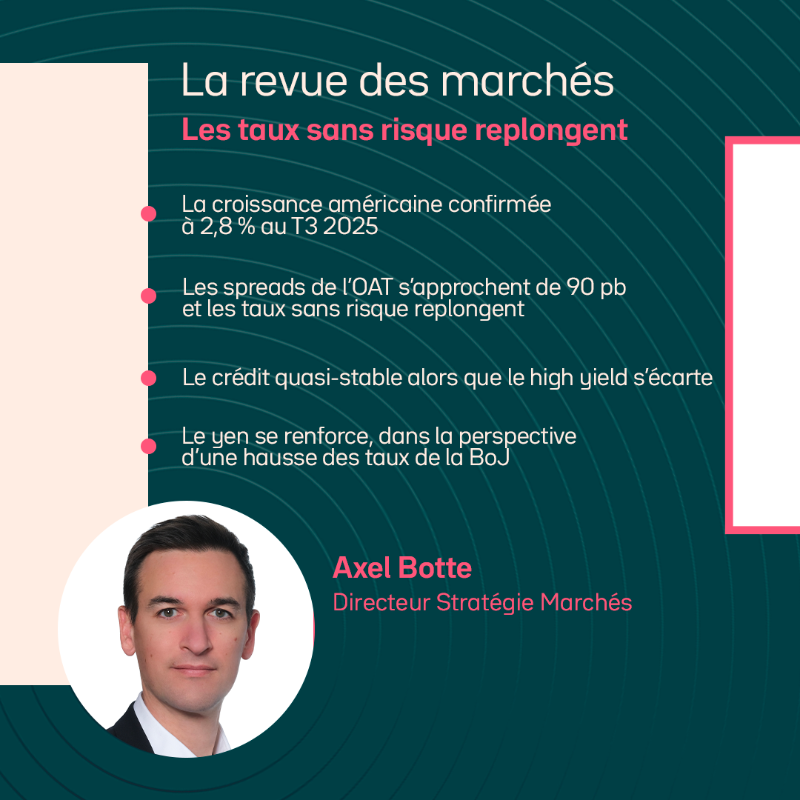 La revue des marchés
Les taux sans risque replongent

La croissance américaine confirmée à 2,8 % au T3 2025

Les spreads de l'OAT s'approchent de 90 pb et les taux sans risque replongent

Le crédit quasi-stable alors que le high yield s'écarte

Le yen se renforce, dans la perspective d'une hausse des taux de la BoJ

Axel Botte
Directeur Stratégie Marchés